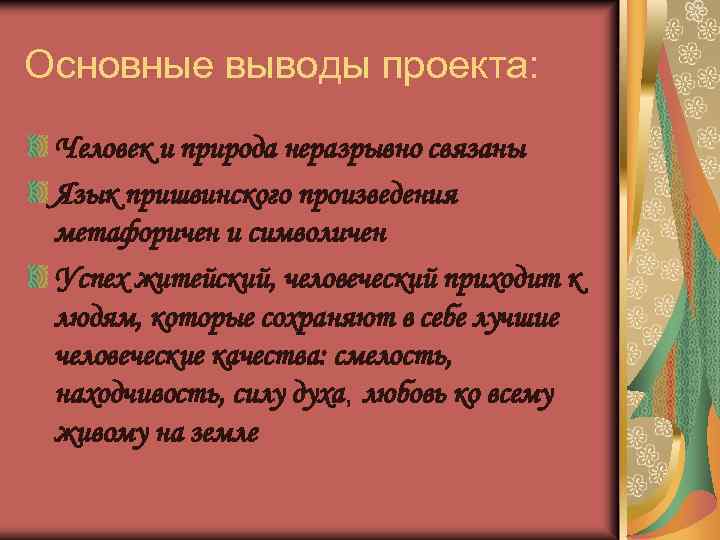 Основные выводы проекта:

Человек и природа неразрывно связаны

Язык пришвинского произведения метафоричен и символичен

Успех житейский, человеческий приходит к людям, которые сохраняют в себе лучшие человеческие качества: смелость, находчивость, силу духа, любовь ко всему живому на земле